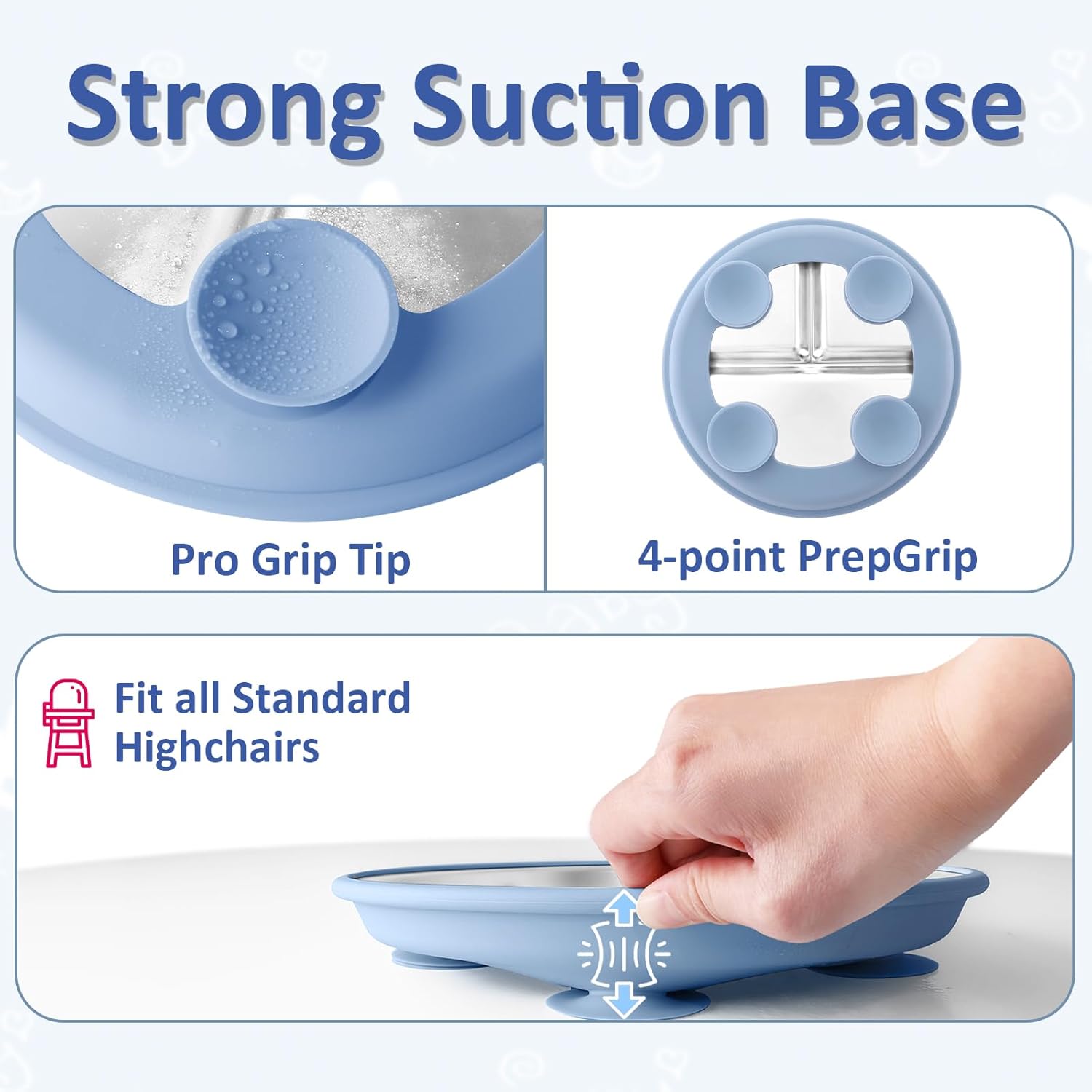 Strong Suction Base

Pro Grip Tip

4-point PrepGrip

Fit all Standard Highchairs